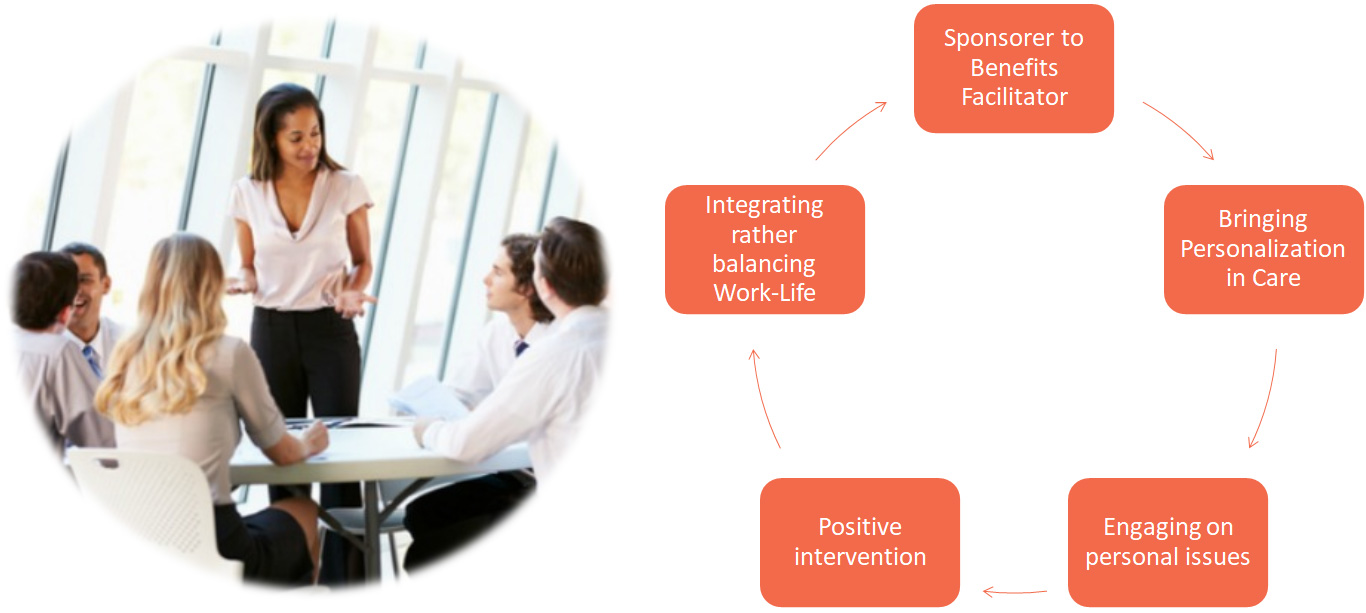 Sponsorer to Benefits Facilitator

Bringing Personalization in Care

Engaging on personal issues

Positive intervention

Integrating rather balancing Work-Life